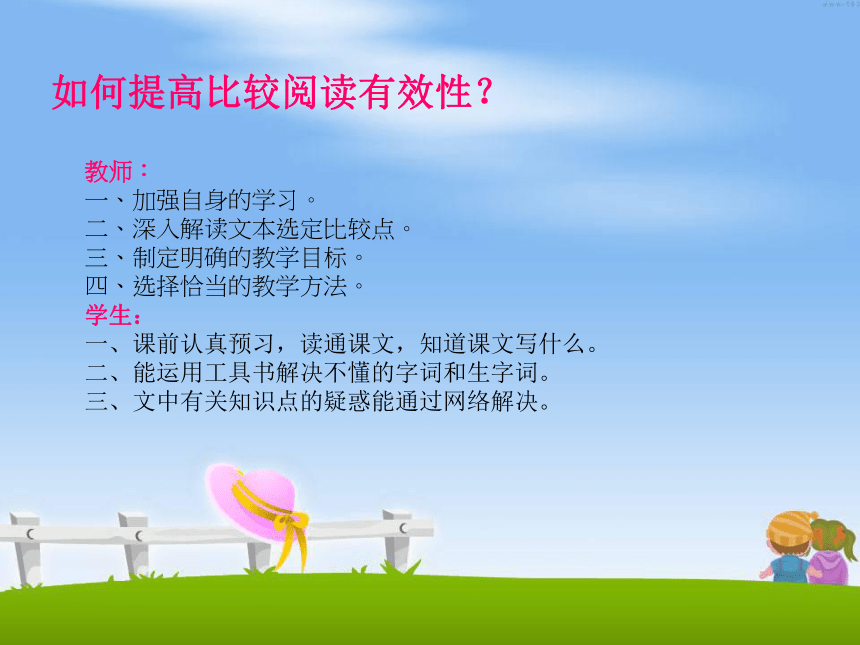 如何提高比较阅读有效性？

教师：
一、加强自身的学习。
二、深入解读文本选定比较点。
三、制定明确的教学目标。
四、选择恰当的教学方法。
学生：
一、课前认真预习，读通课文，知道课文写什么。
二、能运用工具书解决不懂的字词和生字词。
三、文中有关知识点的疑惑能通过网络解决。